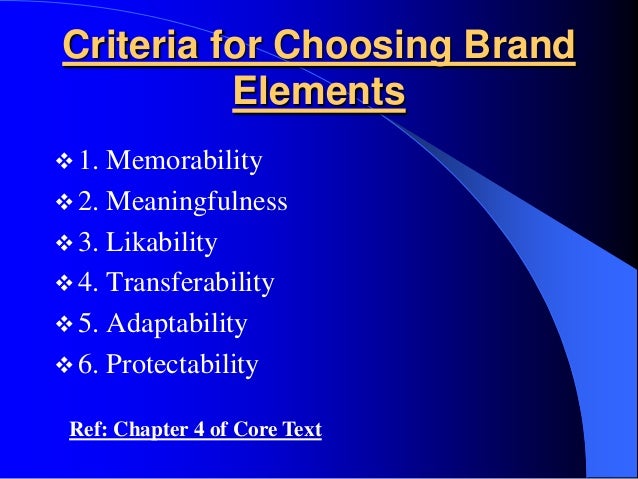 Criteria for Choosing Brand Elements

❖ 1. Memorability
❖ 2. Meaningfulness
❖ 3. Likability
❖ 4. Transferability
❖ 5. Adaptability
❖ 6. Protectability

Ref: Chapter 4 of Core Text